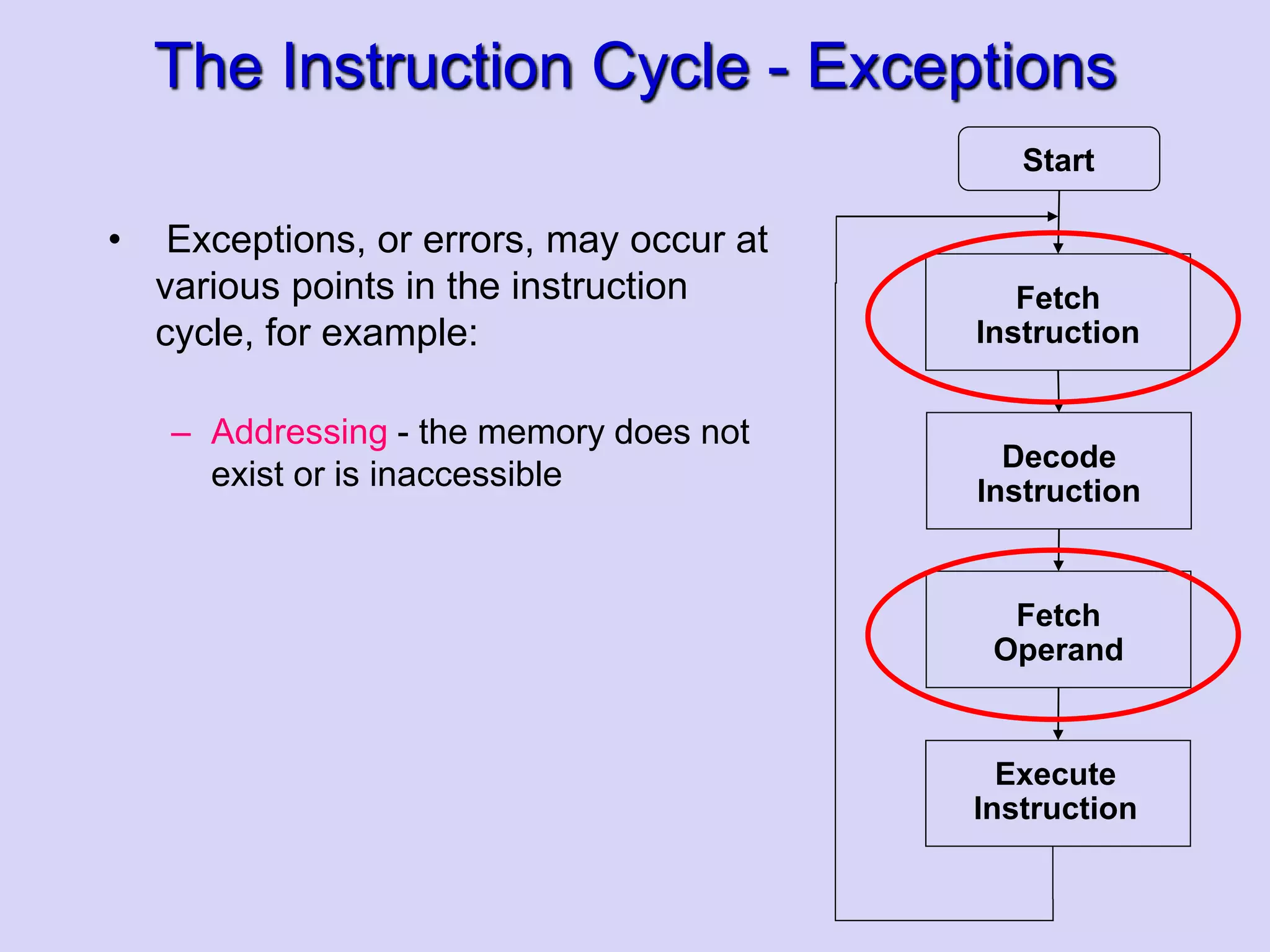 The Instruction Cycle - Exceptions

• Exceptions, or errors, may occur at various points in the instruction cycle, for example:

– Addressing - the memory does not exist or is inaccessible

Start

Fetch Instruction

Decode Instruction

Fetch Operand

Execute Instruction